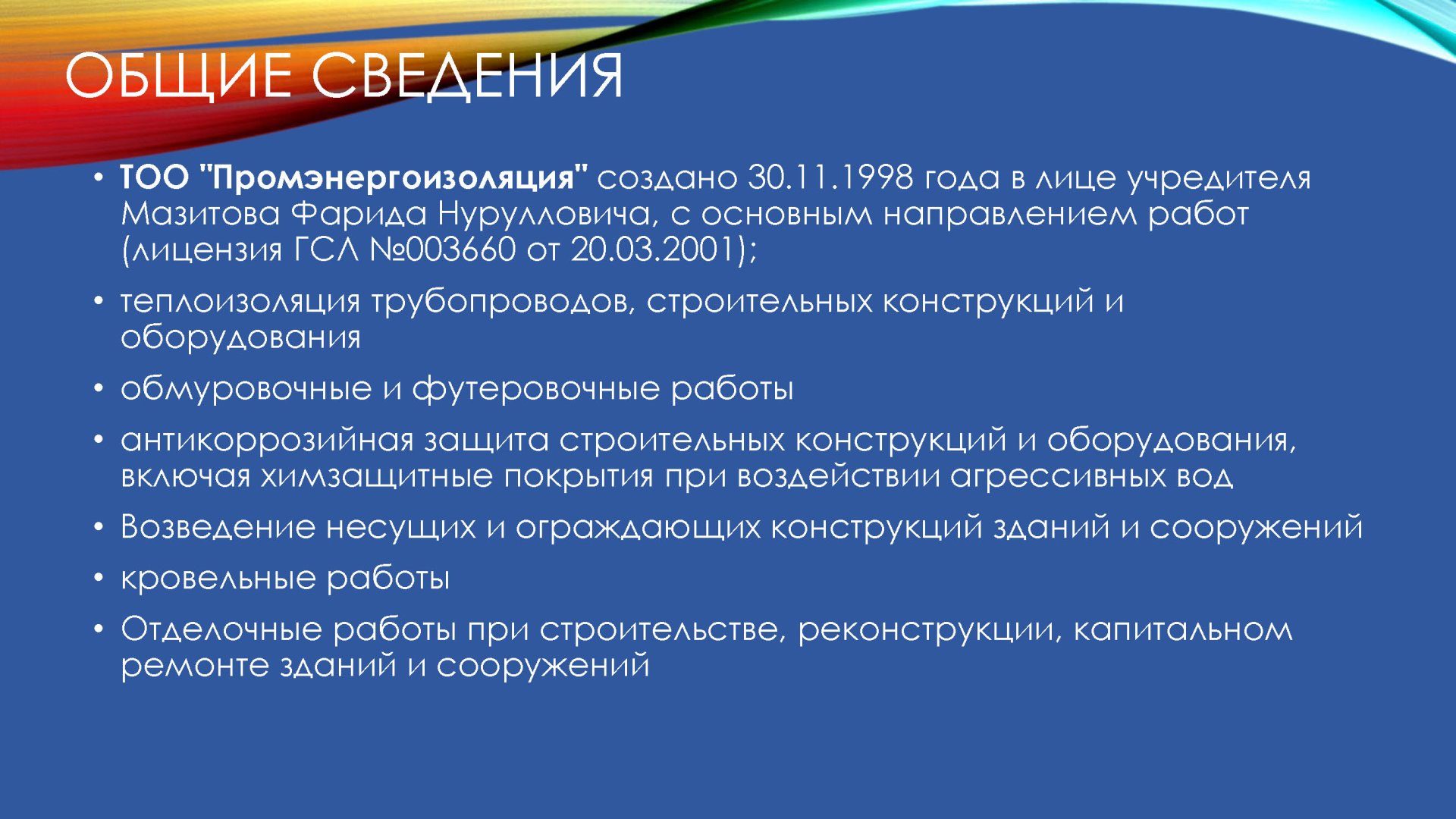 ОБЩИЕ СВЕДЕНИЯ

• ТОО "Промэнергоизоляция" создано 30.11.1998 года в лице учредителя Мазитова Фарида Нурулловича, с основным направлением работ (лицензия ГСЛ №003660 от 20.03.2001);

• теплоизоляция трубопроводов, строительных конструкций и оборудования

• обмуровочные и футеровочные работы

• антикоррозийная защита строительных конструкций и оборудования, включая химзащитные покрытия при воздействии агрессивных вод

• Возведение несущих и ограждающих конструкций зданий и сооружений

• кровельные работы

• Отделочные работы при строительстве, реконструкции, капитальном ремонте зданий и сооружений